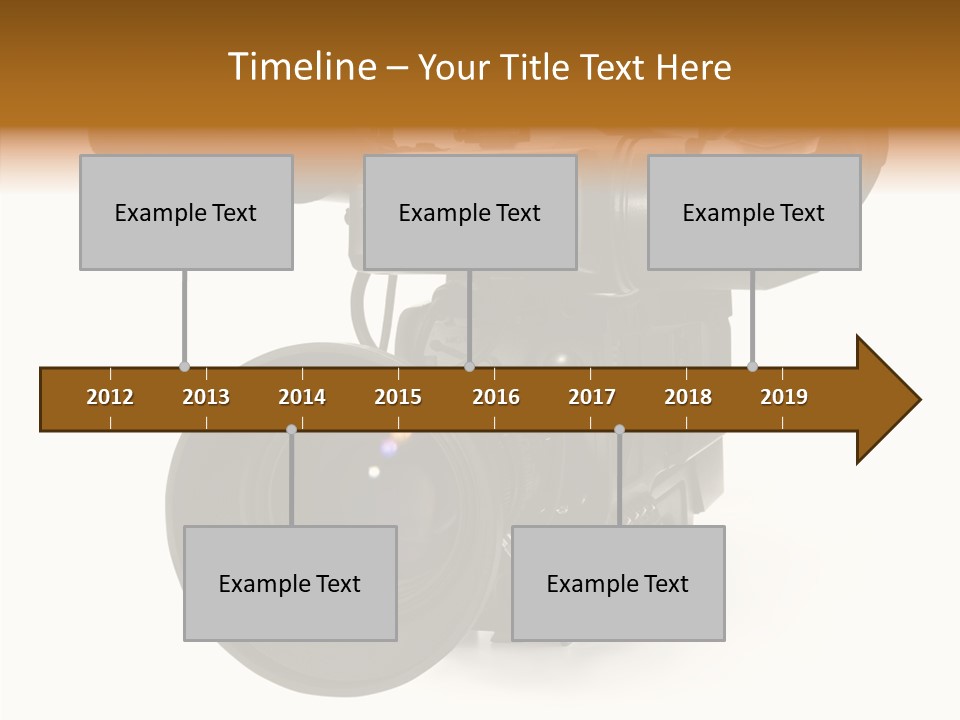 Timeline – Your Title Text Here

Example Text

Example Text

Example Text

2012 2013 2014 2015 2016 2017 2018 2019

Example Text

Example Text